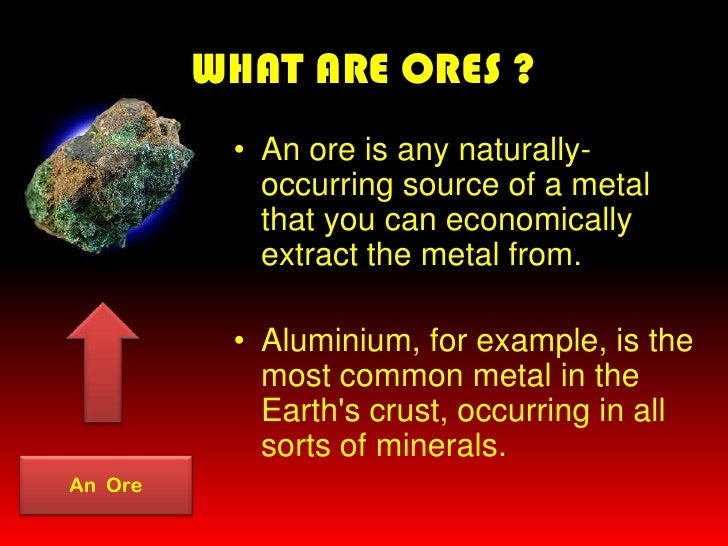 WHAT ARE ORES ?

• An ore is any naturally-occurring source of a metal that you can economically extract the metal from.

• Aluminium, for example, is the most common metal in the Earth's crust, occurring in all sorts of minerals.

An Ore